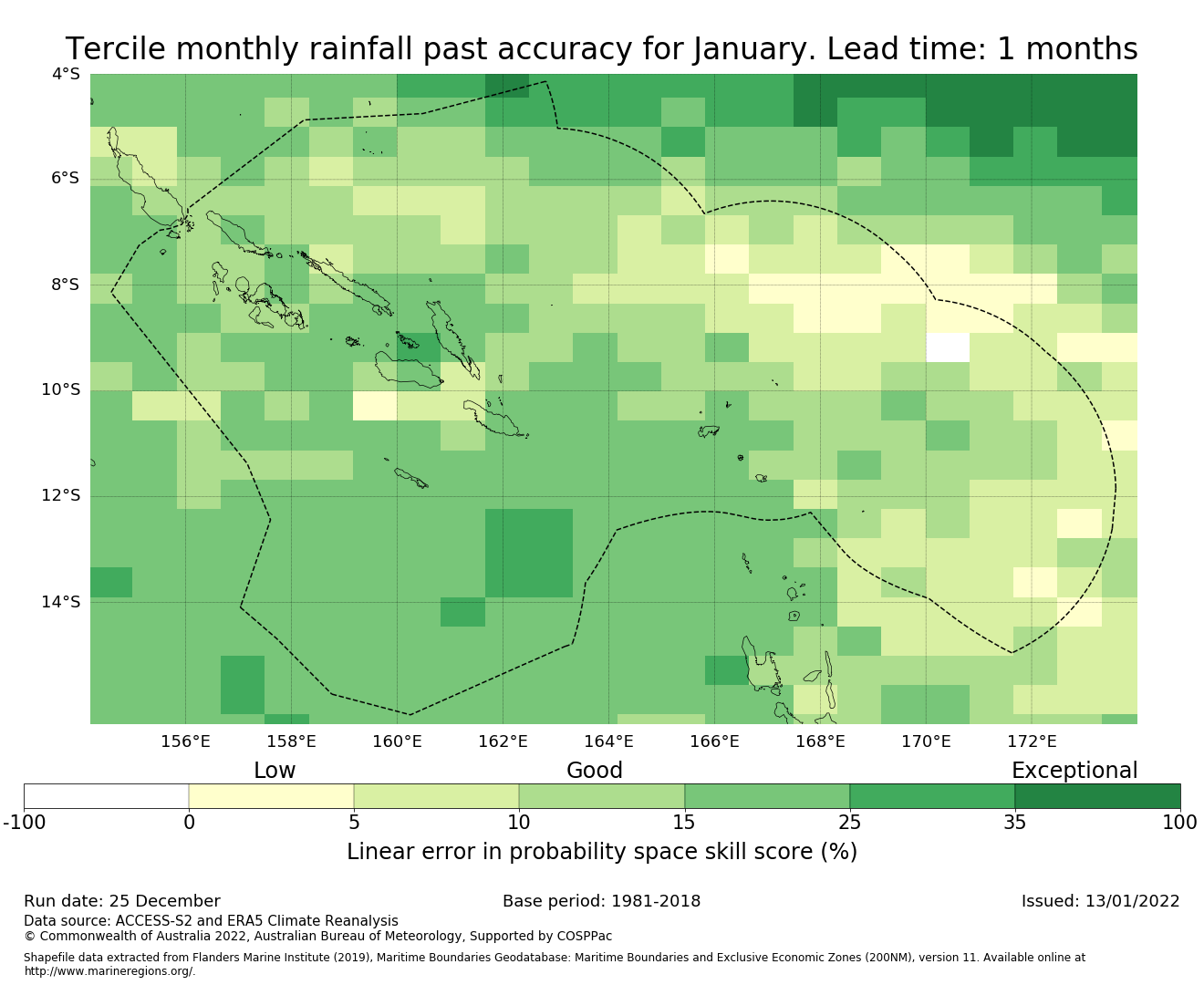 Tercile monthly rainfall past accuracy for January. Lead time: 1 months

4°S
6°S
8°S
10°S
12°S
14°S

156°E 158°E 160°E 162°E 164°E 166°E 168°E 170°E 172°E

Low
Good
Exceptional

-100 0 5 10 15 25 35 100

Linear error in probability space skill score (%)

Run date: 25 December
Base period: 1981-2018
Issued: 13/01/2022

Data source: ACCESS-S2 and ERA5 Climate Reanalysis
© Commonwealth of Australia 2022, Australian Bureau of Meteorology, Supported by COSPPac

Shapefile data extracted from Flanders Marine Institute (2019), Maritime Boundaries Geodatabase: Maritime Boundaries and Exclusive Economic Zones (200NM), version 11. Available online at http://www.marineregions.org/.